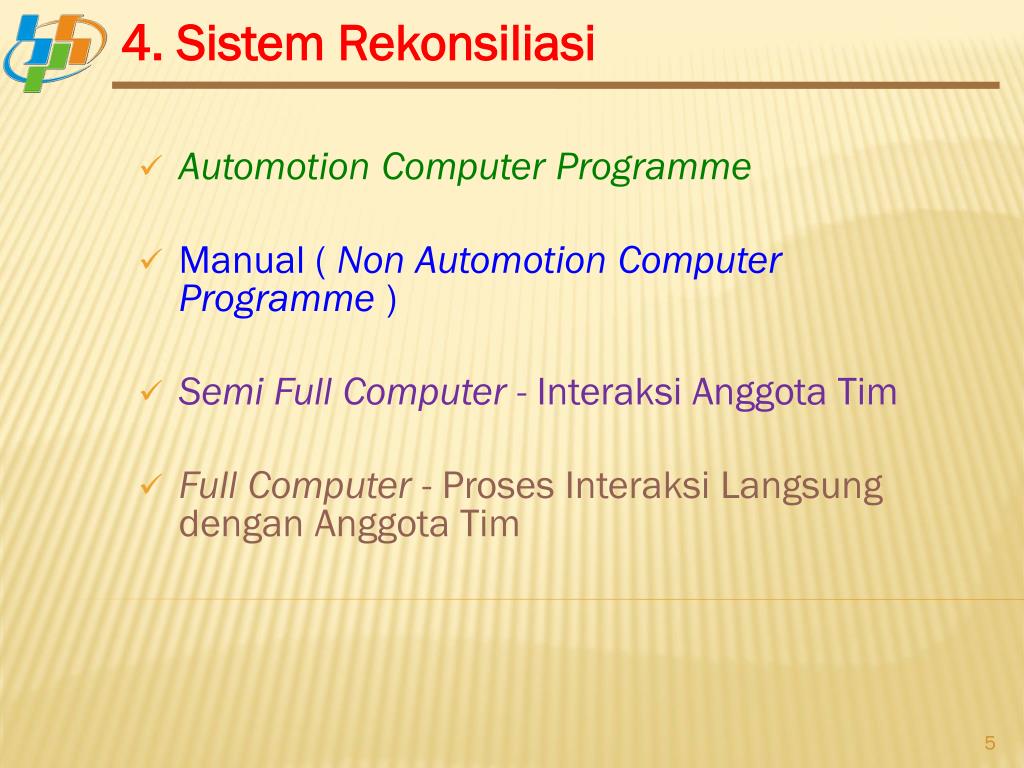 4. Sistem Rekonsiliasi

✓ Automotion Computer Programme

✓ Manual ( Non Automotion Computer Programme )

✓ Semi Full Computer - Interaksi Anggota Tim

✓ Full Computer - Proses Interaksi Langsung dengan Anggota Tim

5